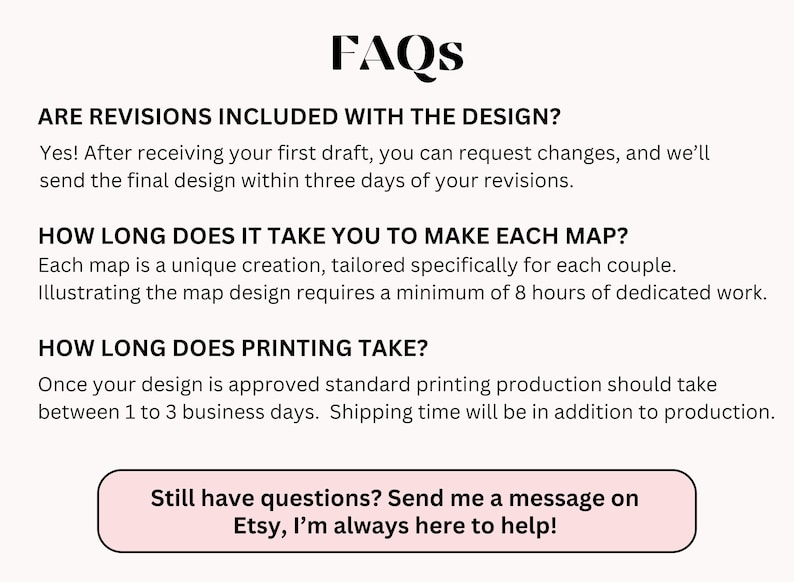 FAQs

ARE REVISIONS INCLUDED WITH THE DESIGN?

Yes! After receiving your first draft, you can request changes, and we'll send the final design within three days of your revisions.

HOW LONG DOES IT TAKE YOU TO MAKE EACH MAP?

Each map is a unique creation, tailored specifically for each couple. Illustrating the map design requires a minimum of 8 hours of dedicated work.

HOW LONG DOES PRINTING TAKE?

Once your design is approved standard printing production should take between 1 to 3 business days.  Shipping time will be in addition to production.

Still have questions? Send me a message on Etsy, I'm always here to help!